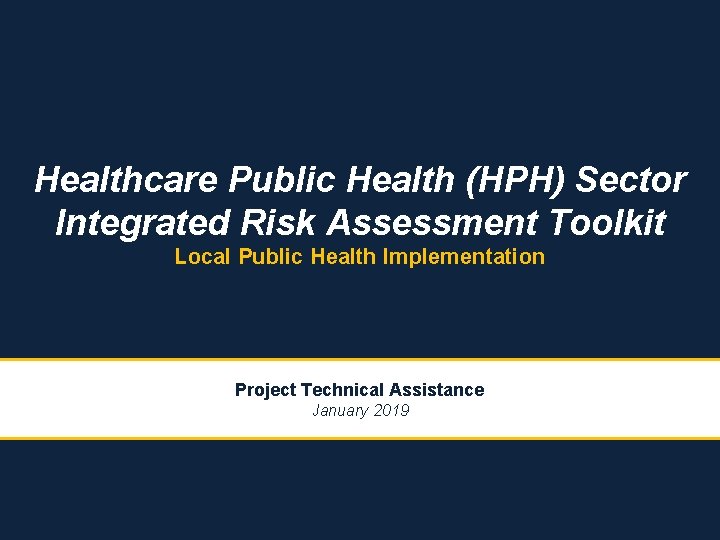 Healthcare Public Health (HPH) Sector Integrated Risk Assessment Toolkit
Local Public Health Implementation

Project Technical Assistance
January 2019